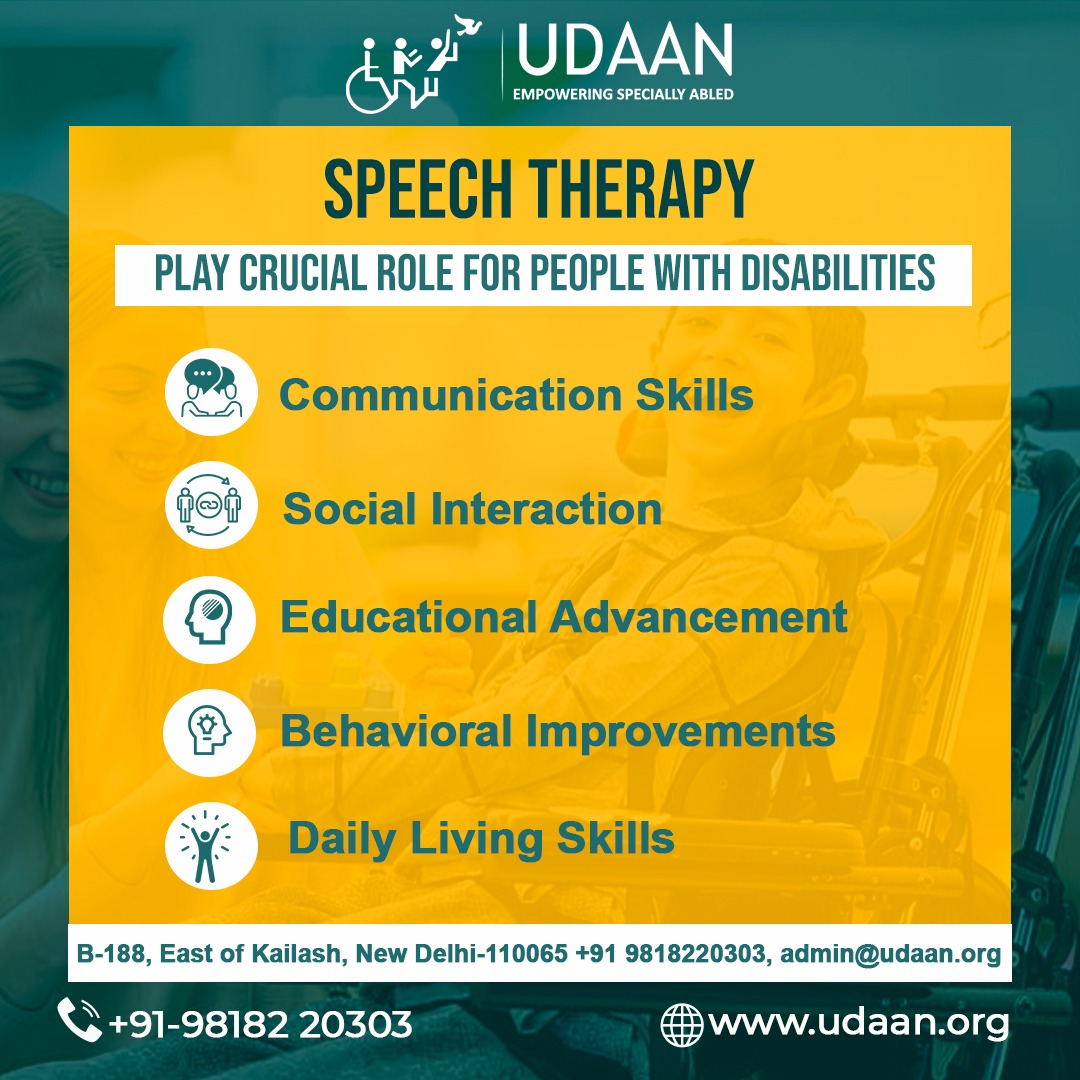 UDAAN
EMPOWERING SPECIALLY ABLED

SPEECH THERAPY

PLAY CRUCIAL ROLE FOR PEOPLE WITH DISABILITIES

Communication Skills

Social Interaction

Educational Advancement

Behavioral Improvements

Daily Living Skills

B-188, East of Kailash, New Delhi-110065 +91 9818220303, admin@udaan.org

+91-98182 20303

www.udaan.org